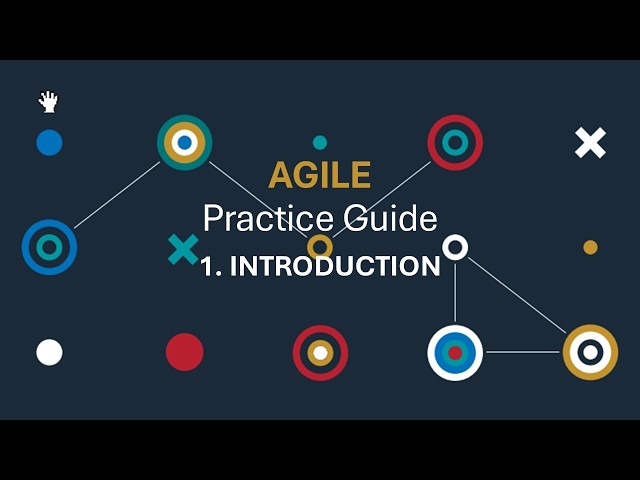 AGILE
Practice Guide
1. INTRODUCTION